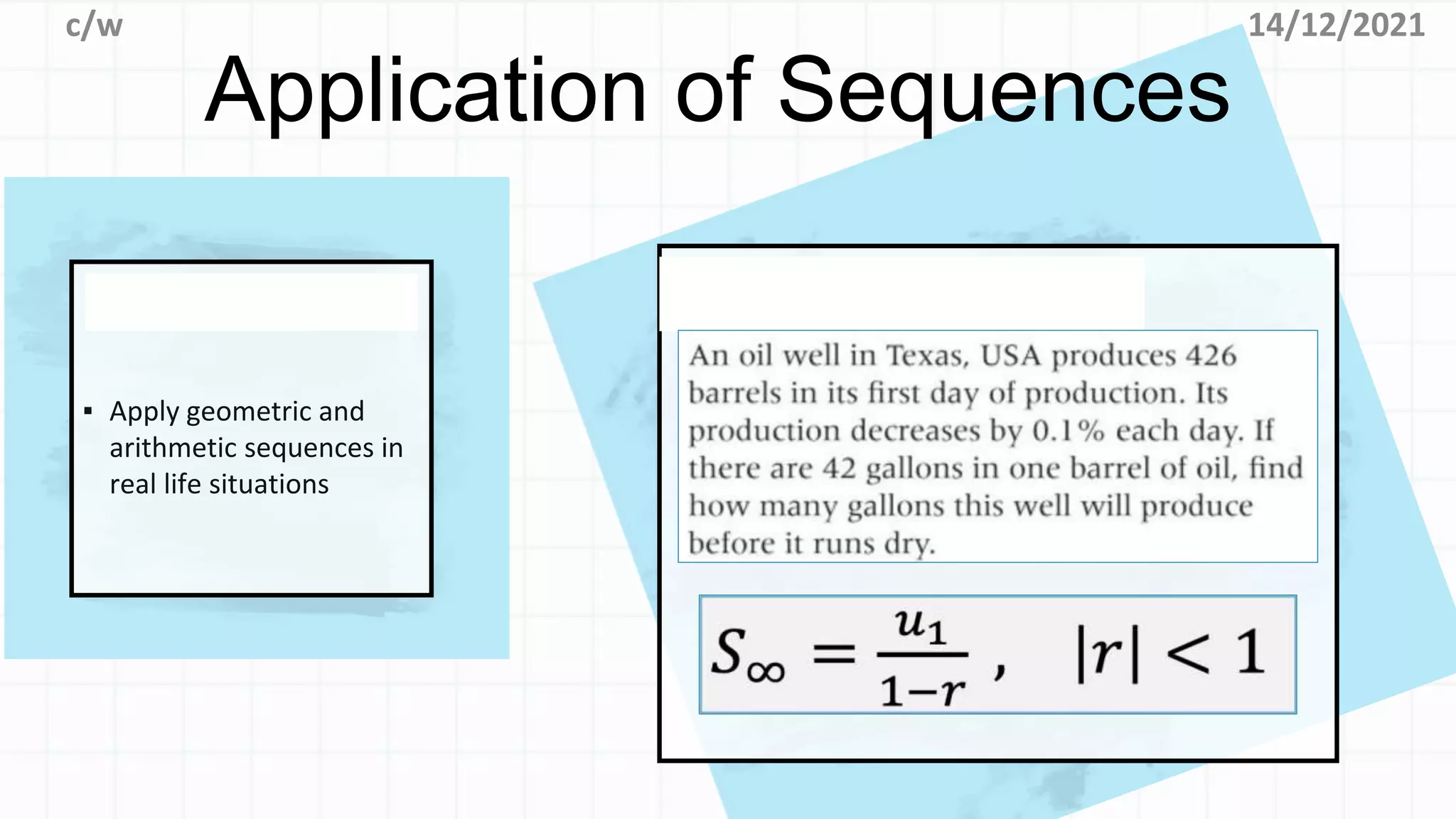 c/w

14/12/2021

Application of Sequences

▪ Apply geometric and arithmetic sequences in real life situations

An oil well in Texas, USA produces 426 barrels in its first day of production. Its production decreases by 0.1% each day. If there are 42 gallons in one barrel of oil, find how many gallons this well will produce before it runs dry.

$S_\infty = \frac{u_1}{1-r}, \quad |r| < 1$